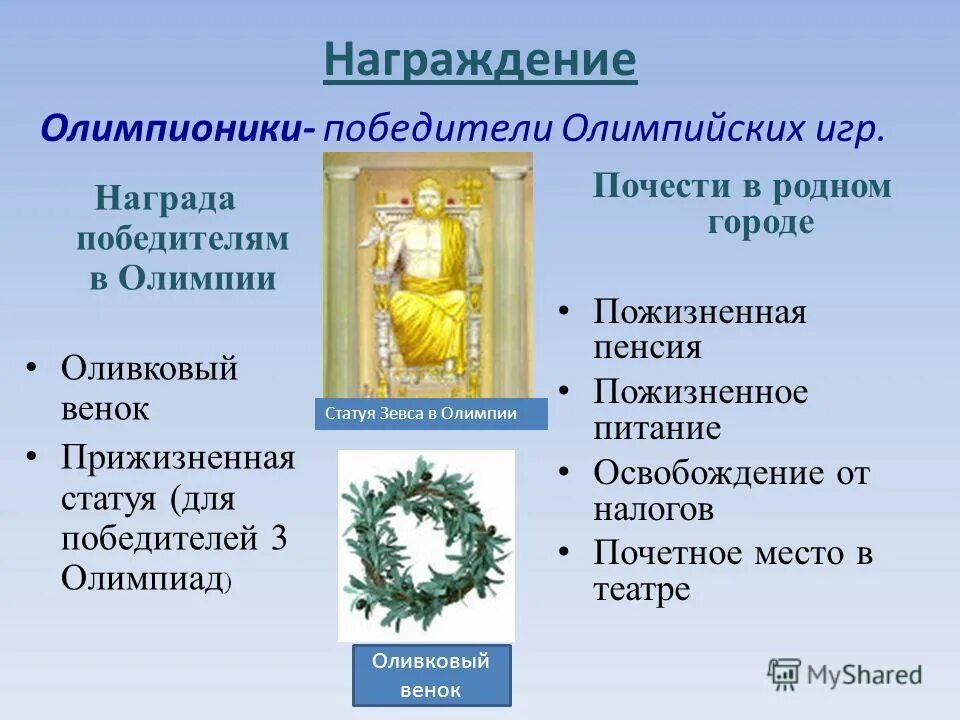 Награждение

Олимпионики- победители Олимпийских игр.

Награда победителям в Олимпии

• Оливковый венок
• Прижизненная статуя (для победителей 3 Олимпиад)

Статуя Зевса в Олимпии

Оливковый венок

Почести в родном городе

• Пожизненная пенсия
• Пожизненное питание
• Освобождение от налогов
• Почетное место в театре

MyShared